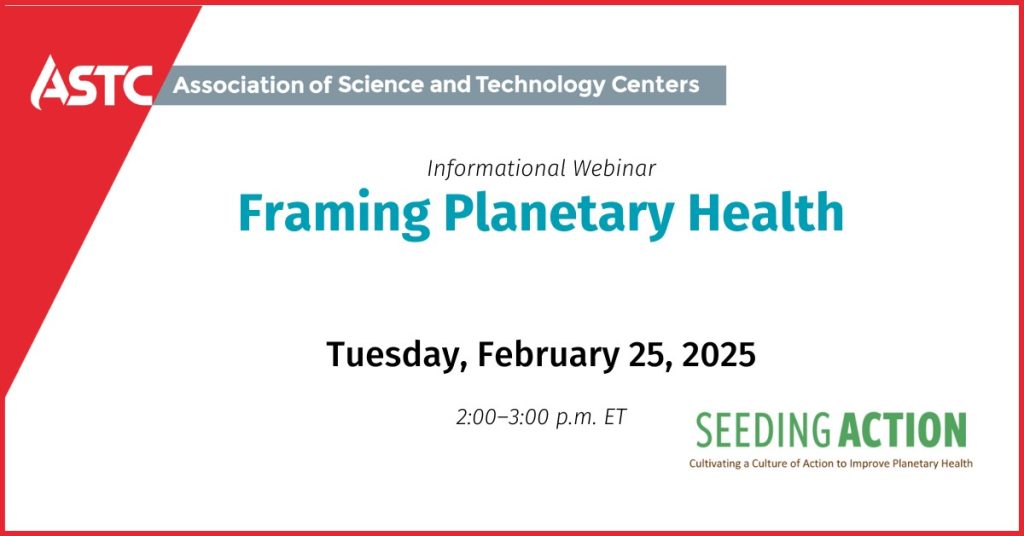 ASTC Association of Science and Technology Centers

Informational Webinar

Framing Planetary Health

Tuesday, February 25, 2025

2:00–3:00 p.m. ET

SEEDING ACTION

Cultivating a Culture of Action to Improve Planetary Health